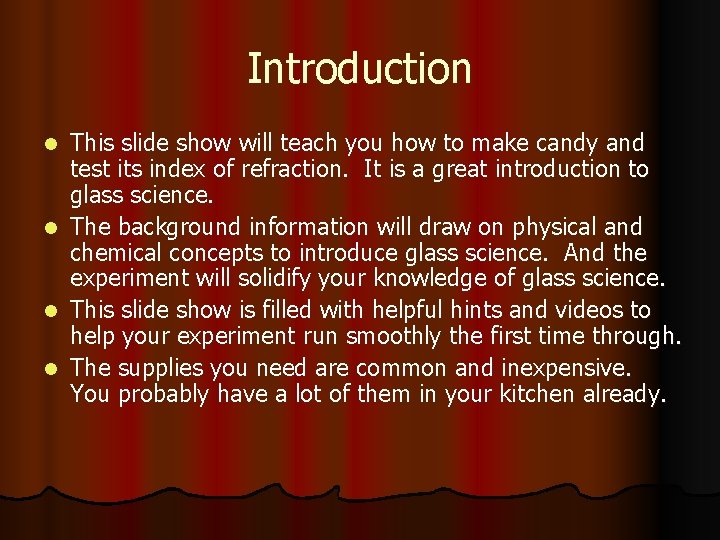 Introduction

- This slide show will teach you how to make candy and test its index of refraction. It is a great introduction to glass science.
- The background information will draw on physical and chemical concepts to introduce glass science. And the experiment will solidify your knowledge of glass science.
- This slide show is filled with helpful hints and videos to help your experiment run smoothly the first time through.
- The supplies you need are common and inexpensive. You probably have a lot of them in your kitchen already.